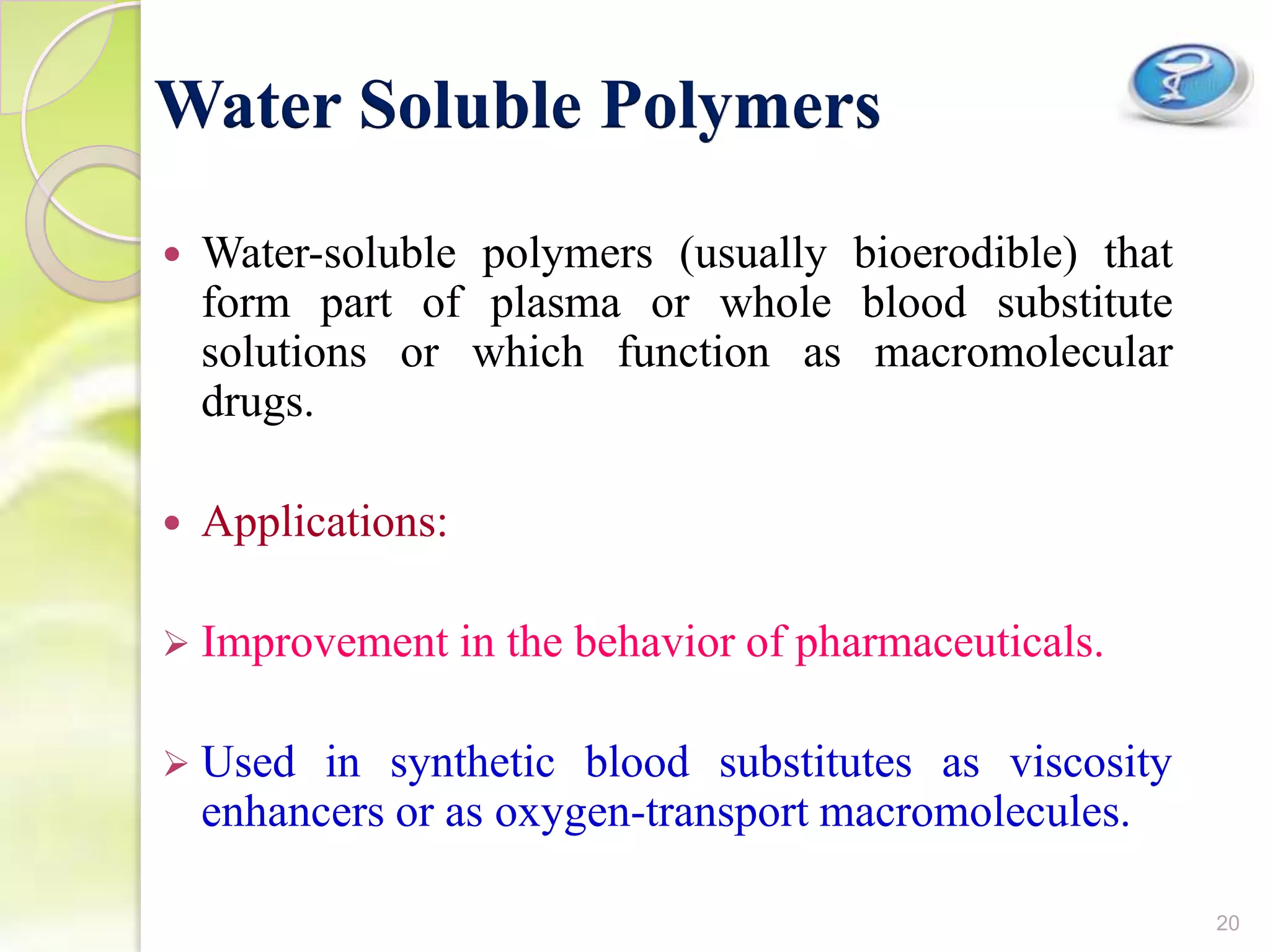 Water Soluble Polymers

• Water-soluble polymers (usually bioerodible) that form part of plasma or whole blood substitute solutions or which function as macromolecular drugs.

• Applications:

➢ Improvement in the behavior of pharmaceuticals.

➢ Used in synthetic blood substitutes as viscosity enhancers or as oxygen-transport macromolecules.

20